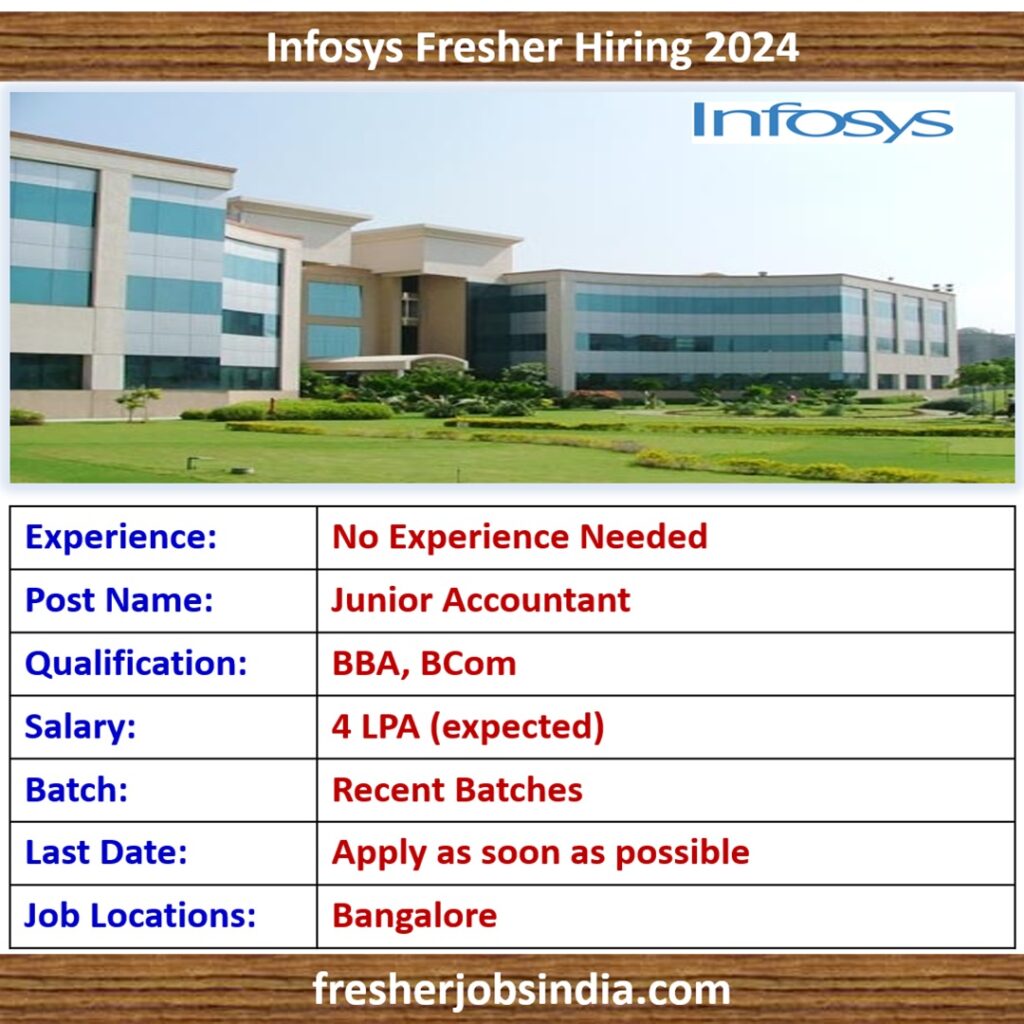 Infosys Fresher Hiring 2024

Infosys

| Experience: | No Experience Needed |
|---|---|
| Post Name: | Junior Accountant |
| Qualification: | BBA, BCom |
| Salary: | 4 LPA (expected) |
| Batch: | Recent Batches |
| Last Date: | Apply as soon as possible |
| Job Locations: | Bangalore |

fresherjobsindia.com